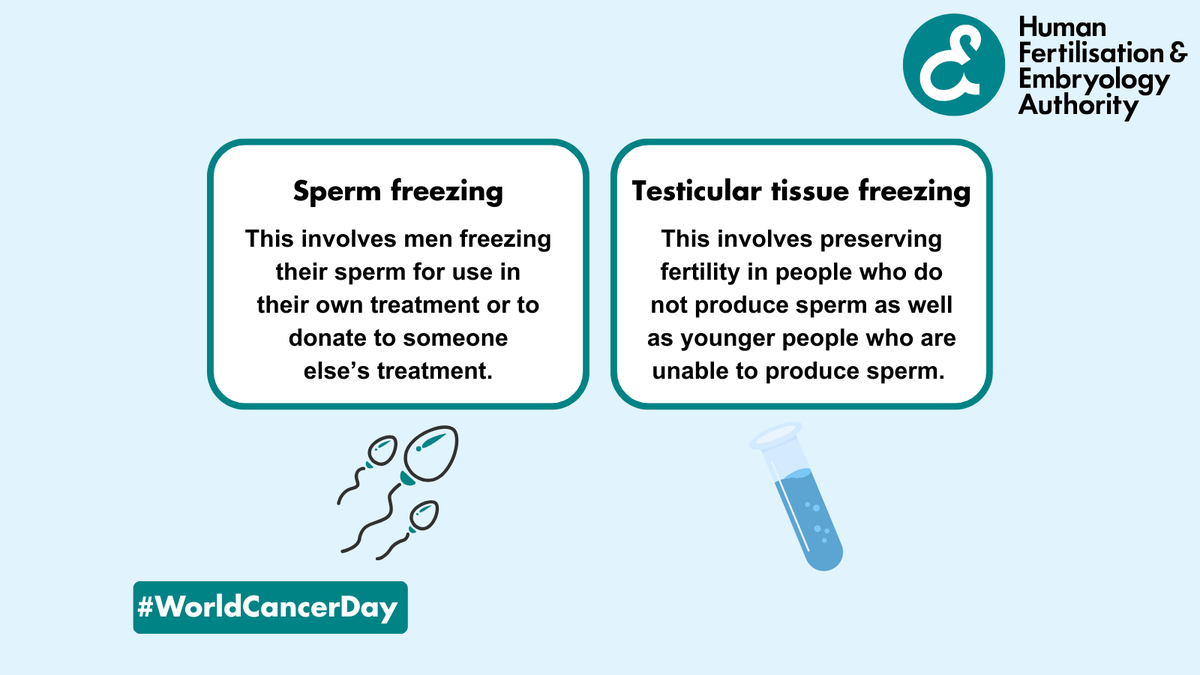 Human Fertilisation & Embryology Authority

Sperm freezing

This involves men freezing their sperm for use in their own treatment or to donate to someone else's treatment.

Testicular tissue freezing

This involves preserving fertility in people who do not produce sperm as well as younger people who are unable to produce sperm.

#WorldCancerDay